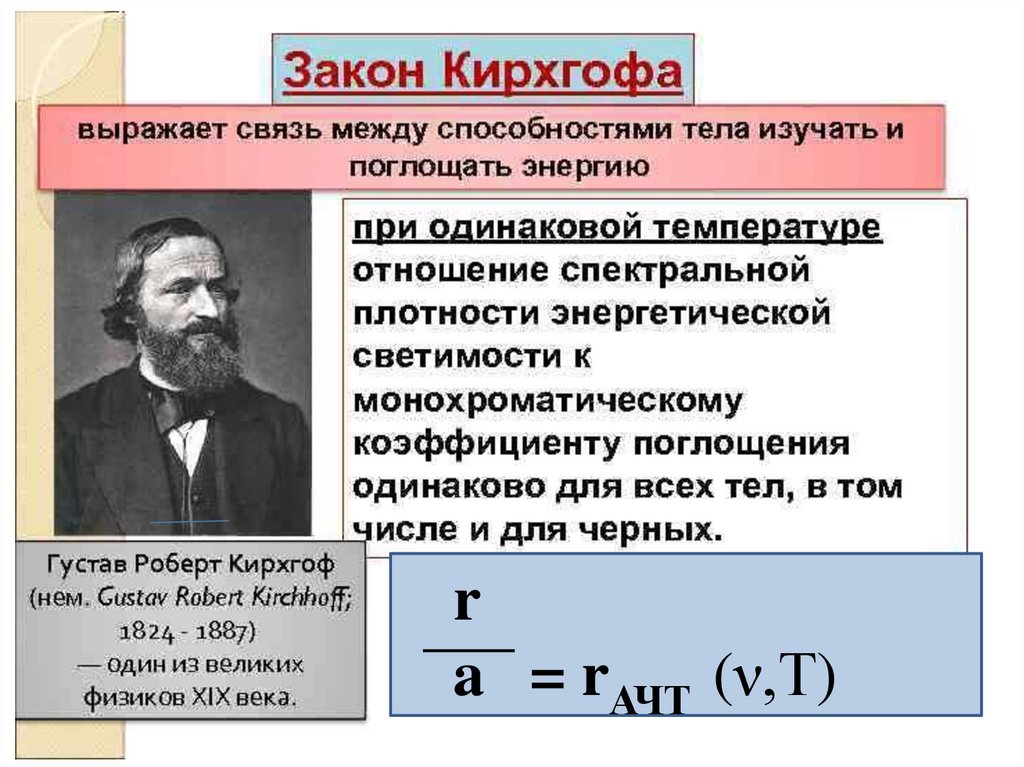 Закон Кирхгофа

выражает связь между способностями тела изучать и поглощать энергию

при одинаковой температуре отношение спектральной плотности энергетической светимости к монохроматическому коэффициенту поглощения одинаково для всех тел, в том числе и для черных.

Густав Роберт Кирхгоф (нем. Gustav Robert Kirchhoff; 1824 - 1887) — один из великих физиков XIX века.

$\frac{r}{a} = r_{АЧТ}(\nu, T)$